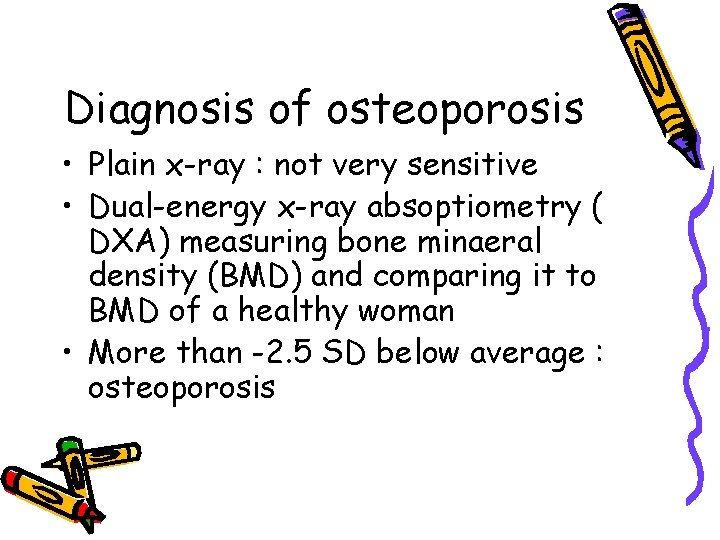 Diagnosis of osteoporosis

• Plain x-ray : not very sensitive
• Dual-energy x-ray absoptiometry ( DXA) measuring bone minaeral density (BMD) and comparing it to BMD of a healthy woman
• More than -2.5 SD below average : osteoporosis